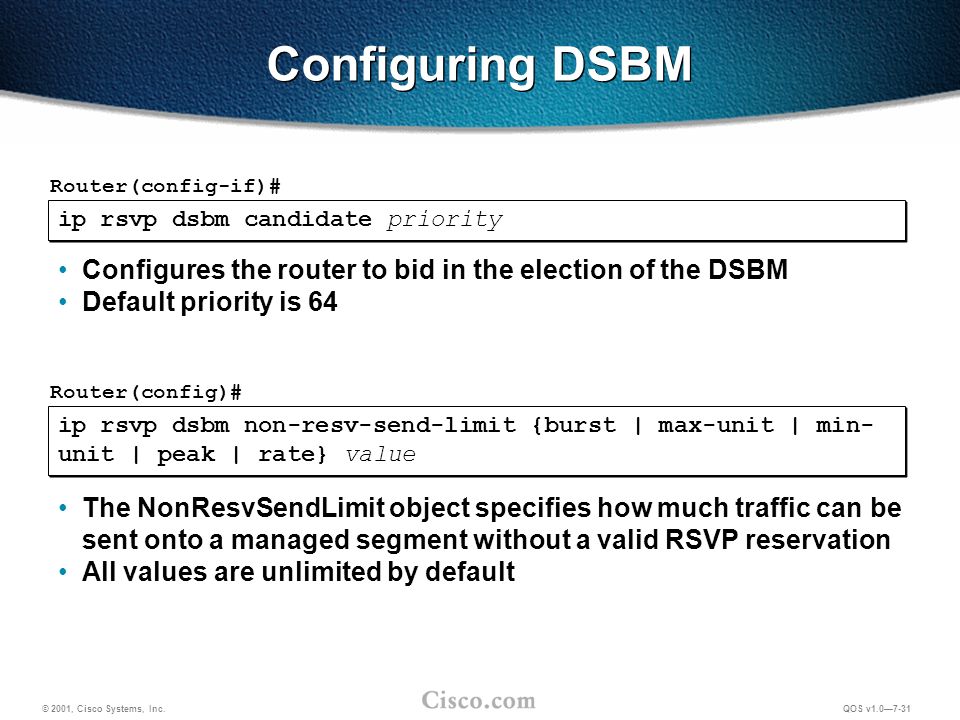 Configuring DSBM

Router(config-if)#

ip rsvp dsbm candidate priority

• Configures the router to bid in the election of the DSBM
• Default priority is 64

Router(config)#

ip rsvp dsbm non-resv-send-limit {burst | max-unit | min-unit | peak | rate} value

• The NonResvSendLimit object specifies how much traffic can be sent onto a managed segment without a valid RSVP reservation
• All values are unlimited by default

© 2001, Cisco Systems, Inc.

Cisco.com

QOS v1.0—7-31